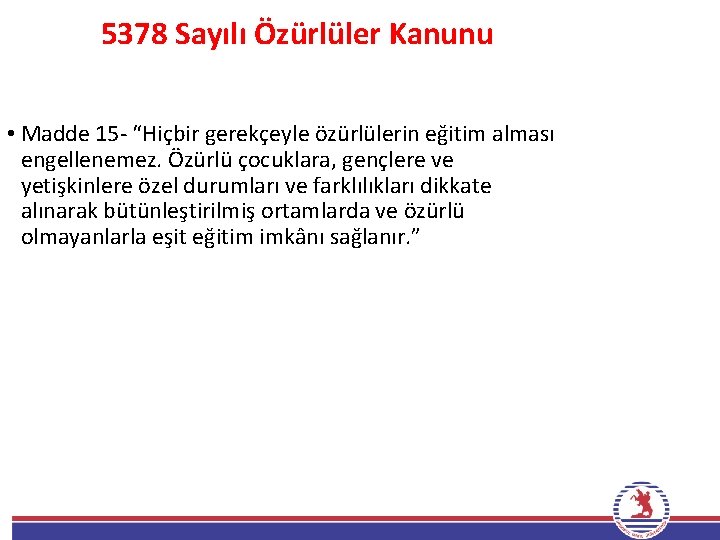 5378 Sayılı Özürlüler Kanunu

• Madde 15- "Hiçbir gerekçeyle özürlülerin eğitim alması engellenemez. Özürlü çocuklara, gençlere ve yetişkinlere özel durumları ve farklılıkları dikkate alınarak bütünleştirilmiş ortamlarda ve özürlü olmayanlarla eşit eğitim imkânı sağlanır."